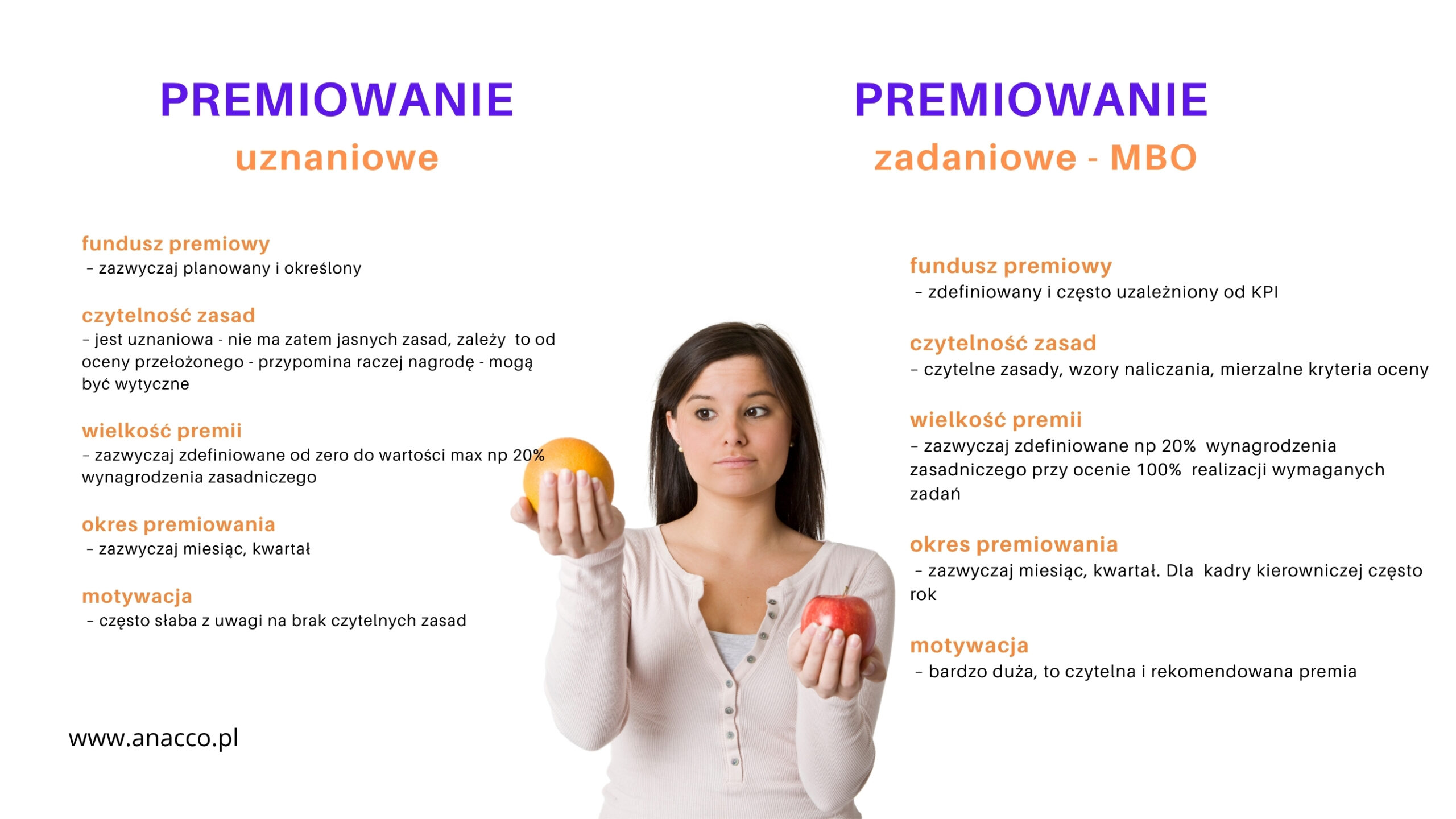 PREMIOWANIE
uznaniowe

fundusz premiowy
– zazwyczaj planowany i określony

czytelność zasad
– jest uznaniowa - nie ma zatem jasnych zasad, zależy to od oceny przełożonego - przypomina raczej nagrodę - mogą być wytyczne

wielkość premii
– zazwyczaj zdefiniowane od zero do wartości max np 20% wynagrodzenia zasadniczego

okres premiowania
– zazwyczaj miesiąc, kwartał

motywacja
– często słaba z uwagi na brak czytelnych zasad

www.anacco.pl

PREMIOWANIE
zadaniowe - MBO

fundusz premiowy
– zdefiniowany i często uzależniony od KPI

czytelność zasad
– czytelne zasady, wzory naliczania, mierzalne kryteria oceny

wielkość premii
– zazwyczaj zdefiniowane np 20% wynagrodzenia zasadniczego przy ocenie 100% realizacji wymaganych zadań

okres premiowania
– zazwyczaj miesiąc, kwartał. Dla kadry kierowniczej często rok

motywacja
– bardzo duża, to czytelna i rekomendowana premia